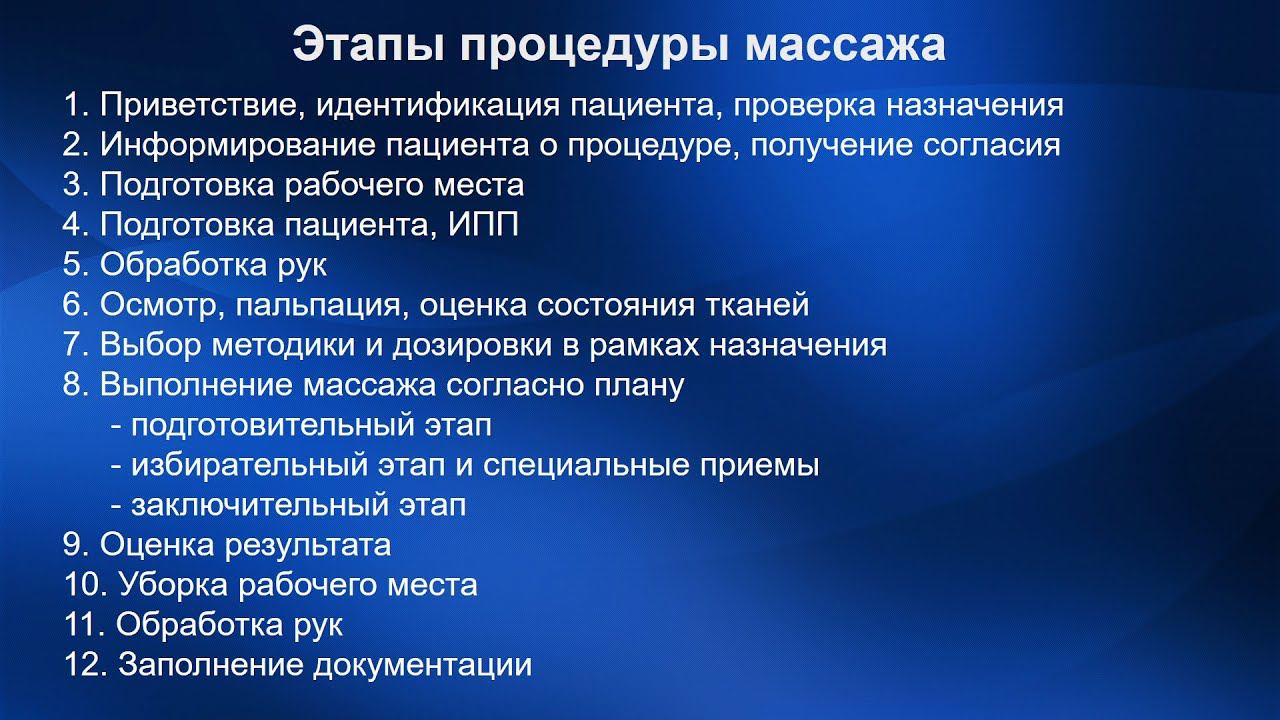 Этапы процедуры массажа

1. Приветствие, идентификация пациента, проверка назначения
2. Информирование пациента о процедуре, получение согласия
3. Подготовка рабочего места
4. Подготовка пациента, ИПП
5. Обработка рук
6. Осмотр, пальпация, оценка состояния тканей
7. Выбор методики и дозировки в рамках назначения
8. Выполнение массажа согласно плану
- подготовительный этап
- избирательный этап и специальные приемы
- заключительный этап
9. Оценка результата
10. Уборка рабочего места
11. Обработка рук
12. Заполнение документации